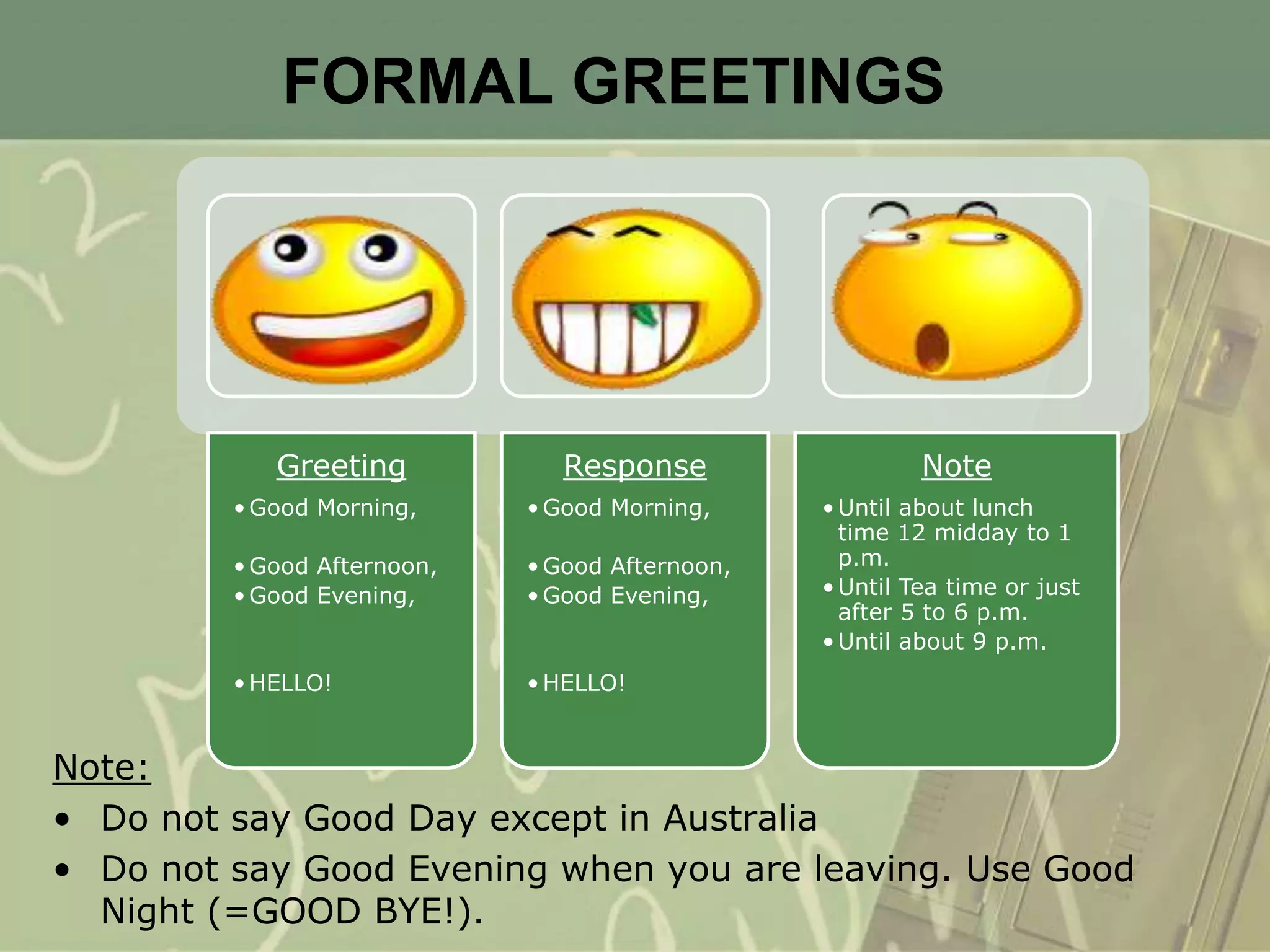 FORMAL GREETINGS

Greeting
• Good Morning,
• Good Afternoon,
• Good Evening,
• HELLO!

Response
• Good Morning,
• Good Afternoon,
• Good Evening,
• HELLO!

Note
• Until about lunch time 12 midday to 1 p.m.
• Until Tea time or just after 5 to 6 p.m.
• Until about 9 p.m.

Note:
• Do not say Good Day except in Australia
• Do not say Good Evening when you are leaving. Use Good Night (=GOOD BYE!).